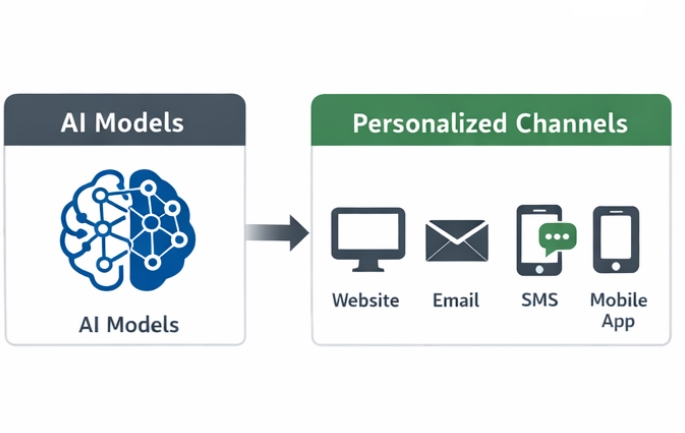 AI Models

AI Models

Personalized Channels

Website

Email

SMS

Mobile App